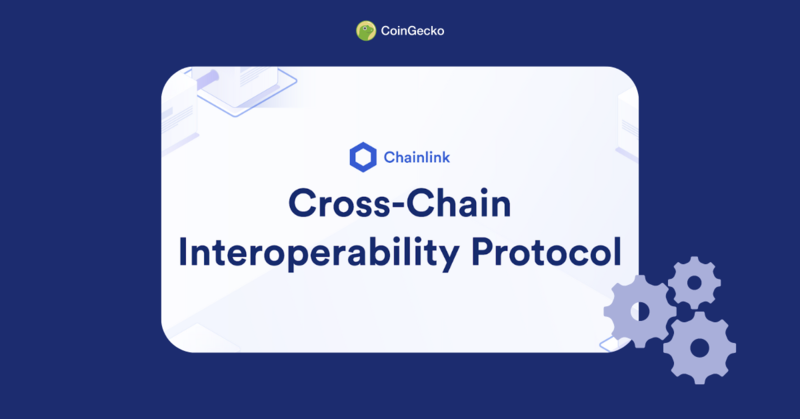 CoinGecko

Chainlink

Cross-Chain Interoperability Protocol